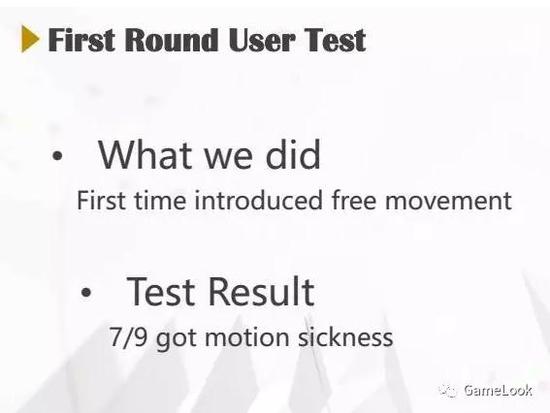 First Round User Test

• What we did

First time introduced free movement

• Test Result

7/9 got motion sickness

GameLook